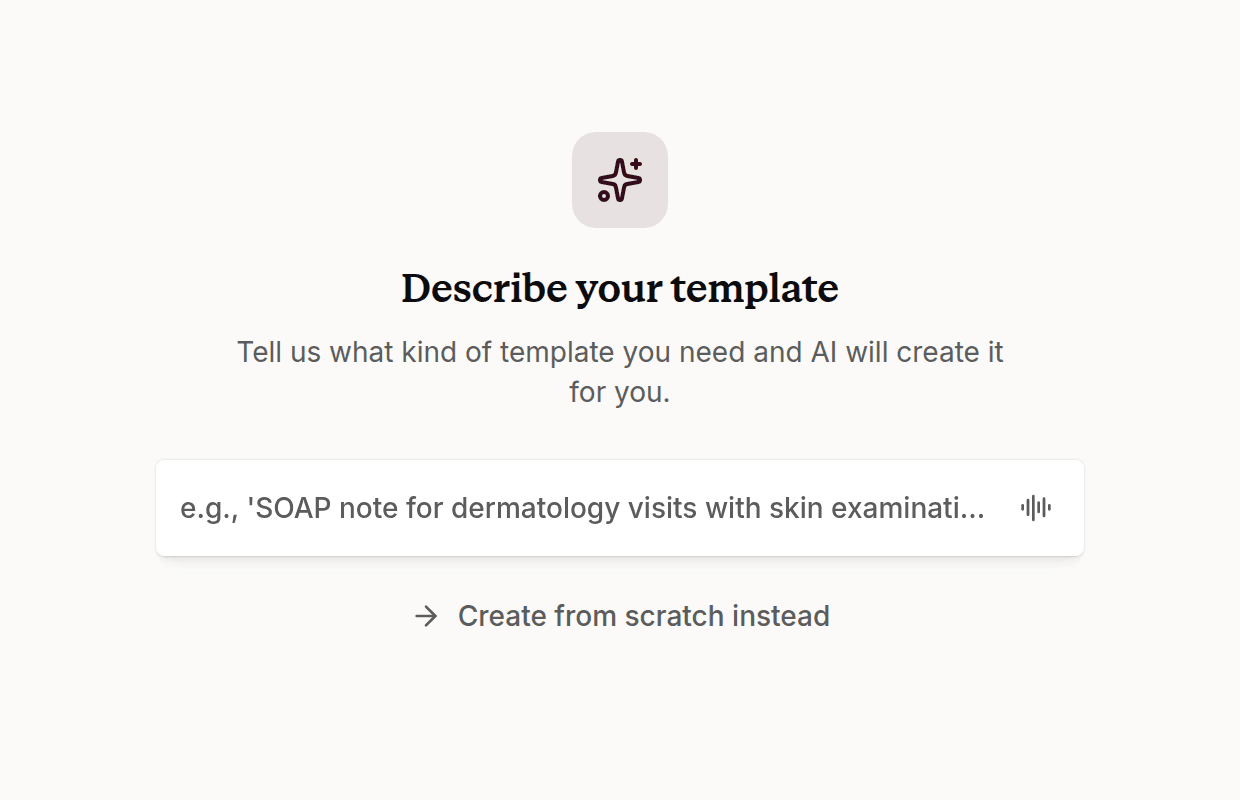 Describe your template

Tell us what kind of template you need and AI will create it for you.

e.g., 'SOAP note for dermatology visits with skin examinati...

→ Create from scratch instead